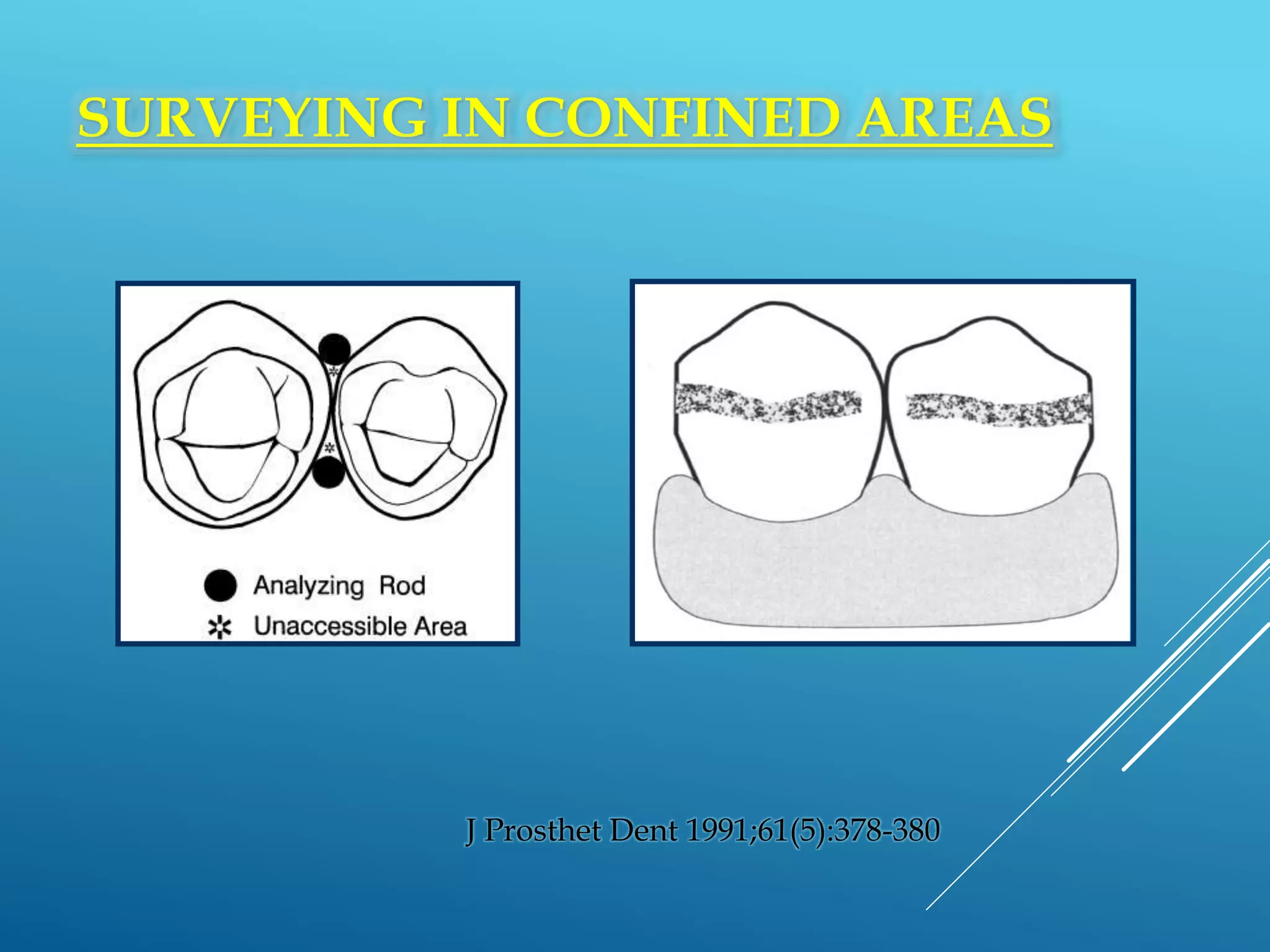 SURVEYING IN CONFINED AREAS

Analyzing Rod
Unaccessible Area

J Prosthet Dent 1991;61(5):378-380